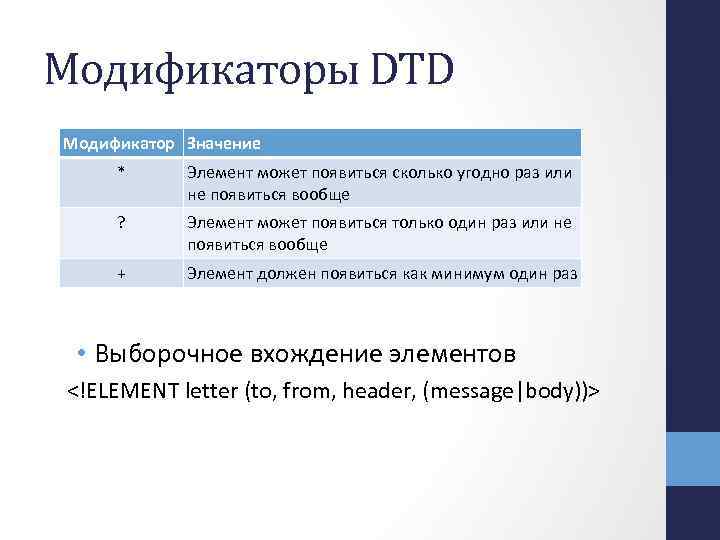 Модификаторы DTD

| Модификатор | Значение |
|---|---|
| * | Элемент может появиться сколько угодно раз или не появиться вообще |
| ? | Элемент может появиться только один раз или не появиться вообще |
| + | Элемент должен появиться как минимум один раз |

• Выборочное вхождение элементов

<!ELEMENT letter (to, from, header, (message|body))>